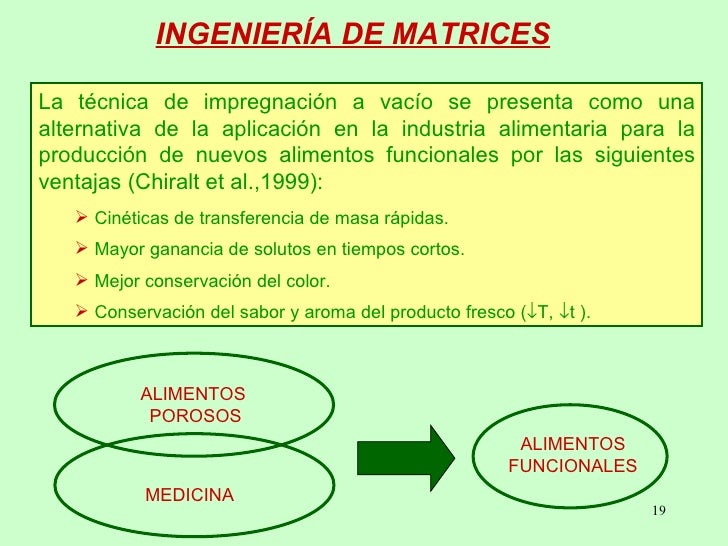 INGENIERÍA DE MATRICES

La técnica de impregnación a vacío se presenta como una alternativa de la aplicación en la industria alimentaria para la producción de nuevos alimentos funcionales por las siguientes ventajas (Chiralt et al.,1999):

➢ Cinéticas de transferencia de masa rápidas.

➢ Mayor ganancia de solutos en tiempos cortos.

➢ Mejor conservación del color.

➢ Conservación del sabor y aroma del producto fresco ($\downarrow$T, $\downarrow$t ).

ALIMENTOS POROSOS

MEDICINA

ALIMENTOS FUNCIONALES

19